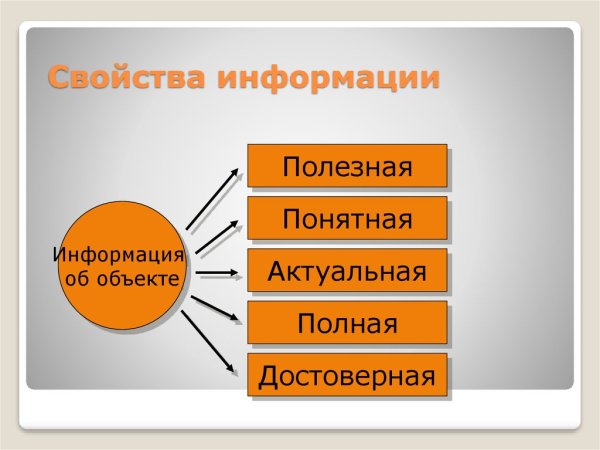 Свойства информации

Информация об объекте

Полезная

Понятная

Актуальная

Полная

Достоверная